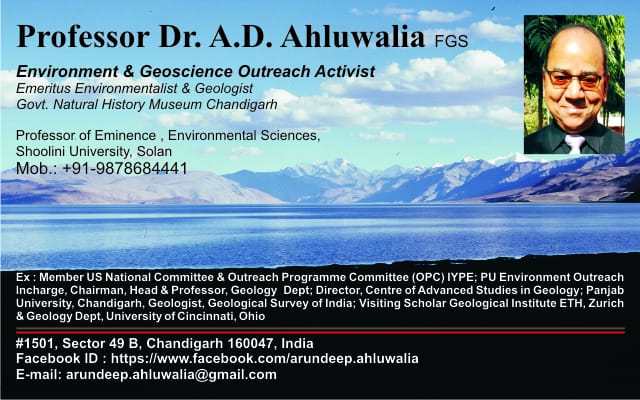 Professor Dr. A.D. Ahluwalia FGS

Environment & Geoscience Outreach Activist
Emeritus Environmentalist & Geologist
Govt. Natural History Museum Chandigarh

Professor of Eminence , Environmental Sciences,
Shoolini University, Solan
Mob.: +91-9878684441

Ex : Member US National Committee & Outreach Programme Committee (OPC) IYPE; PU Environment Outreach Incharge, Chairman, Head & Professor, Geology Dept; Director, Centre of Advanced Studies in Geology; Panjab University, Chandigarh, Geologist, Geological Survey of India; Visiting Scholar Geological Institute ETH, Zurich & Geology Dept, University of Cincinnati, Ohio

#1501, Sector 49 B, Chandigarh 160047, India
Facebook ID : https://www.facebook.com/arundeep.ahluwalia
E-mail: arundeep.ahluwalia@gmail.com